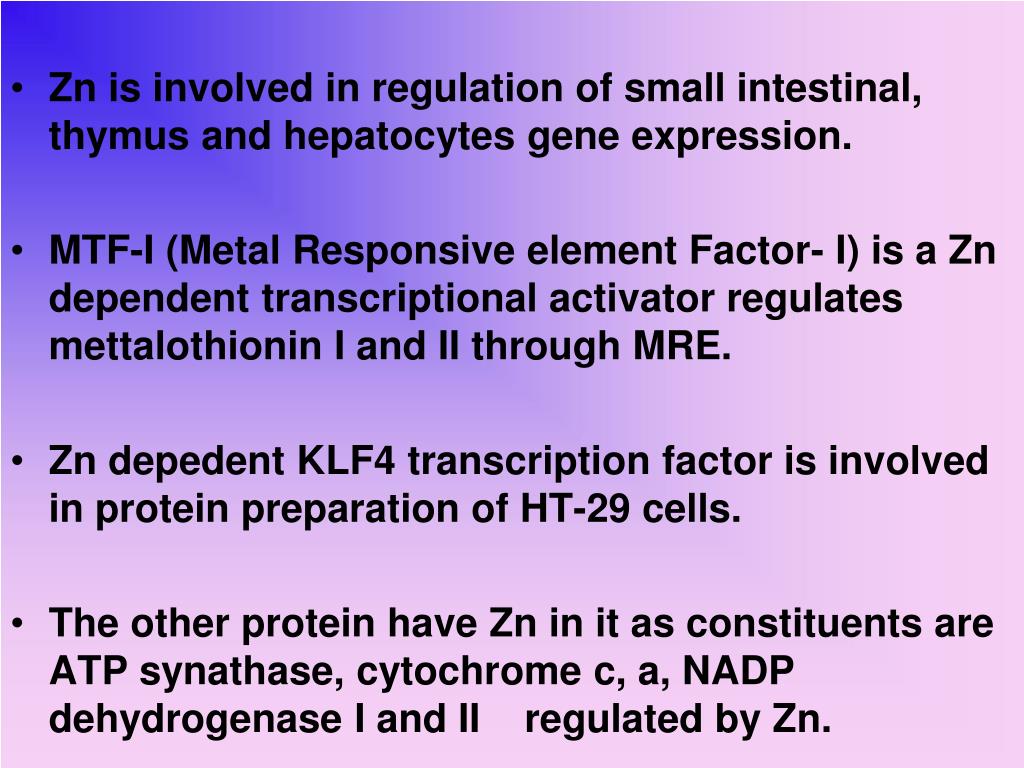 • Zn is involved in regulation of small intestinal, thymus and hepatocytes gene expression.

• MTF-I (Metal Responsive element Factor- I) is a Zn dependent transcriptional activator regulates mettalothionin I and II through MRE.

• Zn depedent KLF4 transcription factor is involved in protein preparation of HT-29 cells.

• The other protein have Zn in it as constituents are ATP synathase, cytochrome c, a, NADP dehydrogenase I and II regulated by Zn.